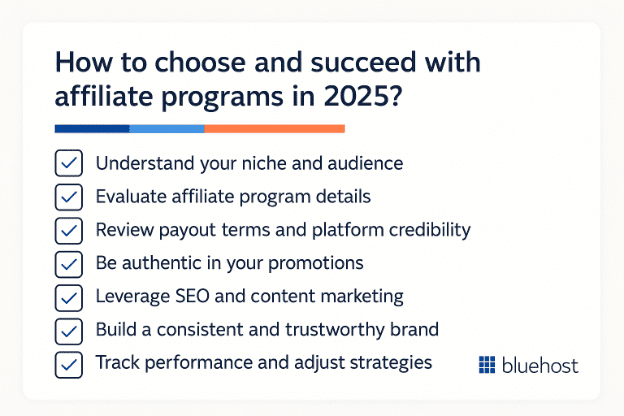 How to choose and succeed with affiliate programs in 2025?

Understand your niche and audience
Evaluate affiliate program details
Review payout terms and platform credibility
Be authentic in your promotions
Leverage SEO and content marketing
Build a consistent and trustworthy brand
Track performance and adjust strategies

bluehost